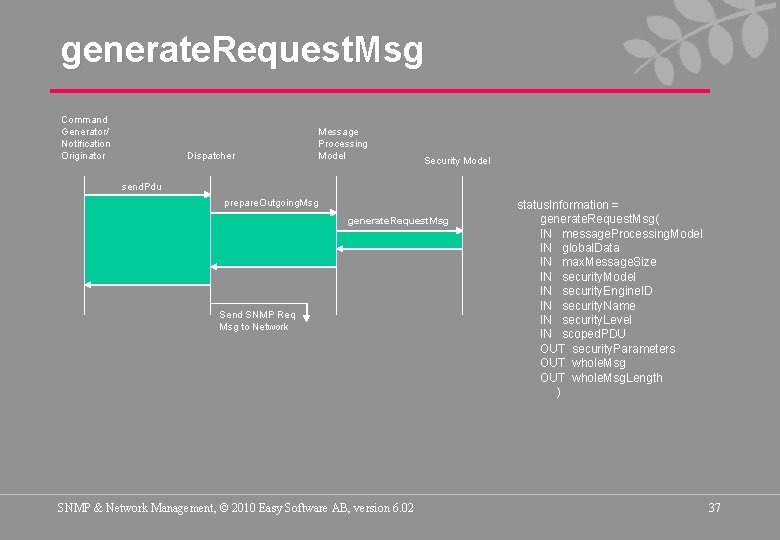 generateRequestMsg

Command Generator/ Notification Originator

Dispatcher

Message Processing Model

Security Model

sendPdu

prepareOutgoingMsg

generateRequestMsg

Send SNMP Req Msg to Network

statusInformation =
generateRequestMsg(
IN messageProcessingModel
IN globalData
IN maxMessageSize
IN securityModel
IN securityEngineID
IN securityName
IN securityLevel
IN scopedPDU
OUT securityParameters
OUT wholeMsg
OUT wholeMsgLength
)

SNMP & Network Management, © 2010 Easy Software AB, version 6.02

37